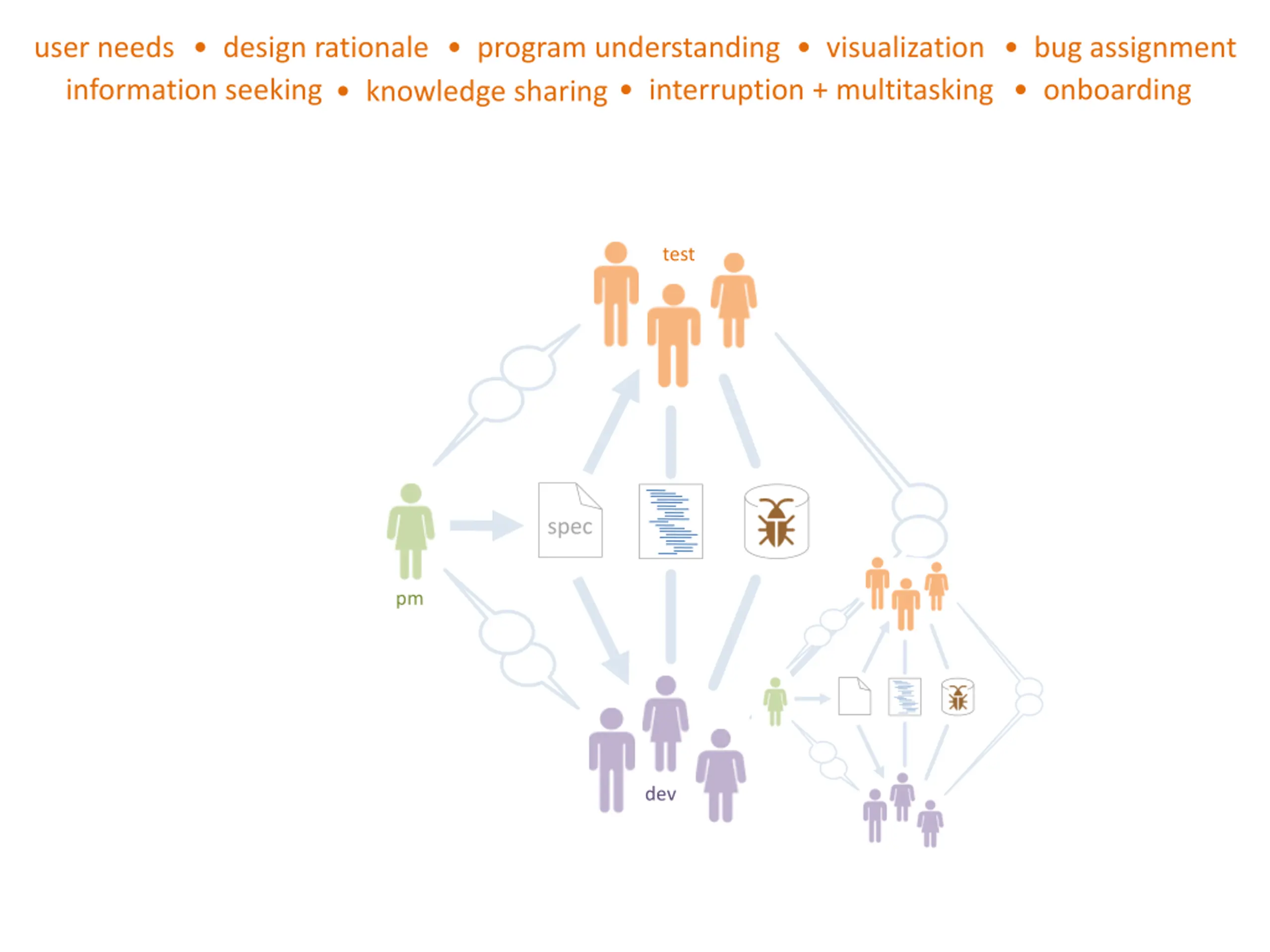 user needs • design rationale • program understanding • visualization • bug assignment
information seeking • knowledge sharing • interruption + multitasking • onboarding

test

spec

pm

dev